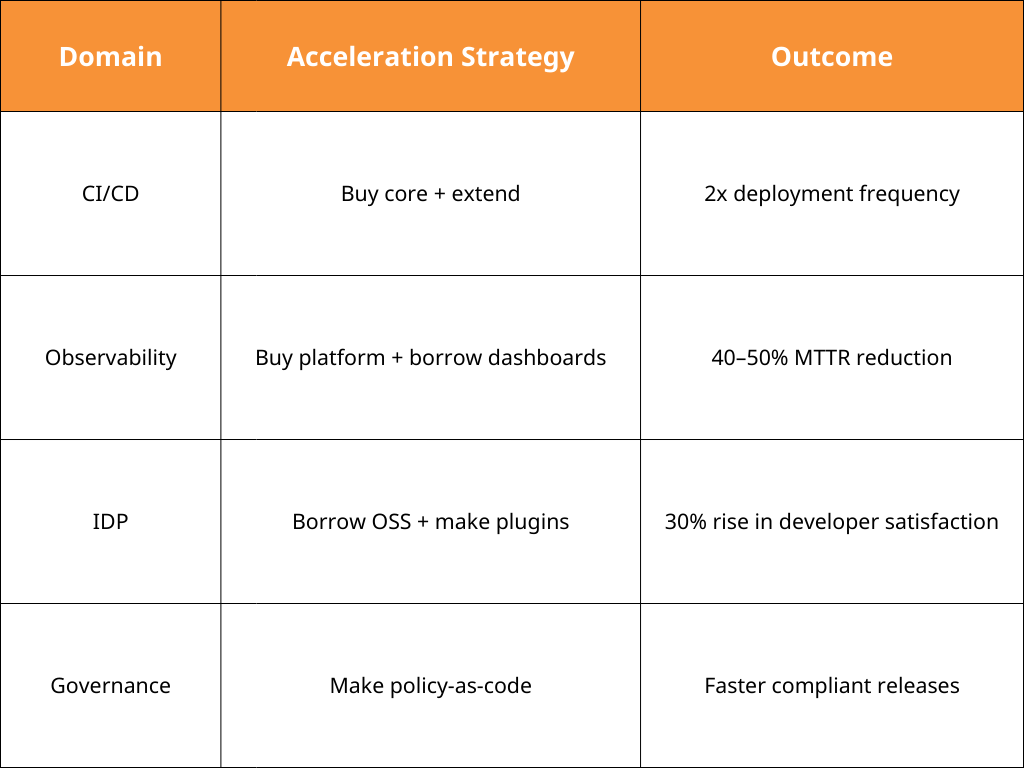 | Domain | Acceleration Strategy | Outcome |
|---|---|---|
| CI/CD | Buy core + extend | 2x deployment frequency |
| Observability | Buy platform + borrow dashboards | 40–50% MTTR reduction |
| IDP | Borrow OSS + make plugins | 30% rise in developer satisfaction |
| Governance | Make policy-as-code | Faster compliant releases |